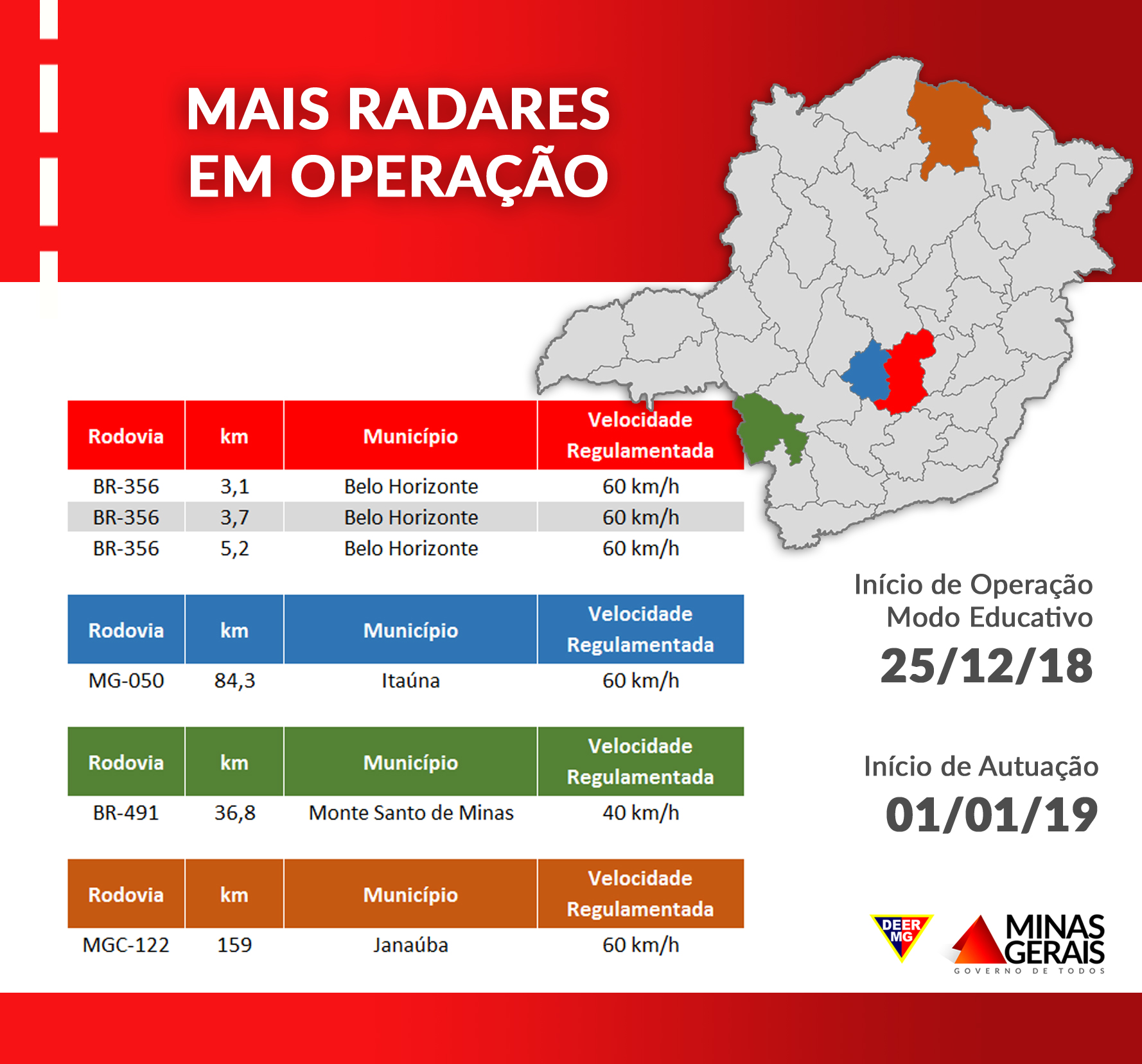 MAIS RADARES
EM OPERAÇÃO

| Rodovia | km | Município | Velocidade Regulamentada |
|---|---|---|---|
| BR-356 | 3,1 | Belo Horizonte | 60 km/h |
| BR-356 | 3,7 | Belo Horizonte | 60 km/h |
| BR-356 | 5,2 | Belo Horizonte | 60 km/h |

| Rodovia | km | Município | Velocidade Regulamentada |
|---|---|---|---|
| MG-050 | 84,3 | Itaúna | 60 km/h |

| Rodovia | km | Município | Velocidade Regulamentada |
|---|---|---|---|
| BR-491 | 36,8 | Monte Santo de Minas | 40 km/h |

| Rodovia | km | Município | Velocidade Regulamentada |
|---|---|---|---|
| MGC-122 | 159 | Janaúba | 60 km/h |

Início de Operação
Modo Educativo
25/12/18

Início de Autuação
01/01/19

DEER MG

MINAS GERAIS
GOVERNO DE TODOS